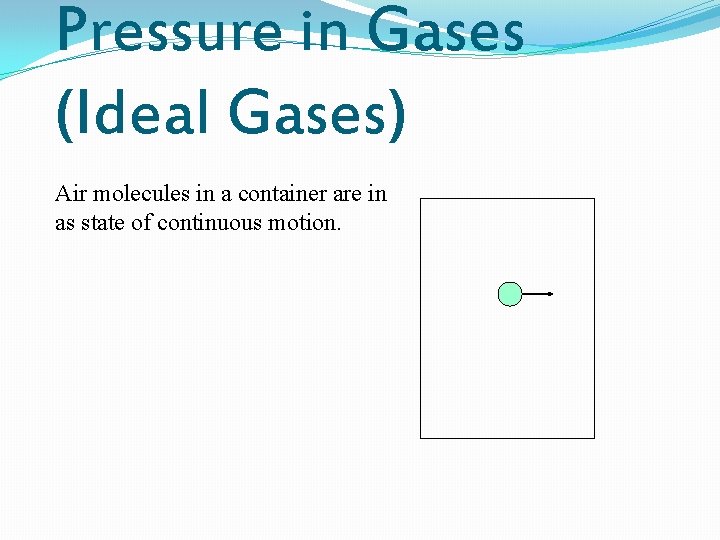 Pressure in Gases (Ideal Gases)

Air molecules in a container are in as state of continuous motion.